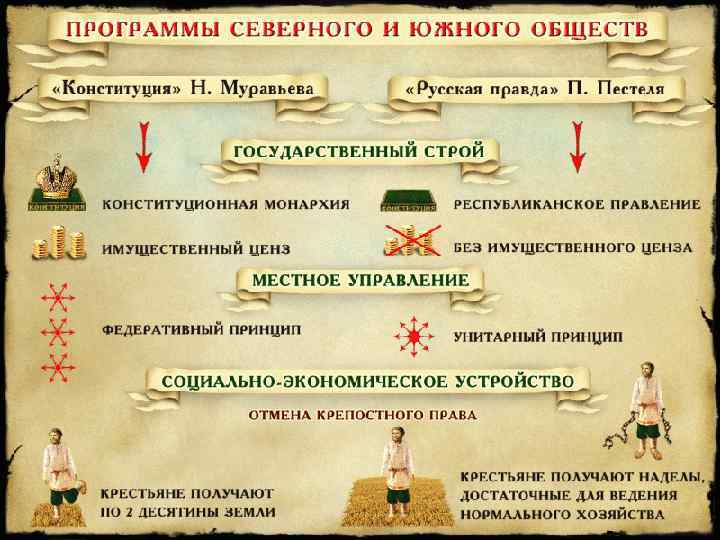 ПРОГРАММЫ СЕВЕРНОГО И ЮЖНОГО ОБЩЕСТВ

«Конституция» Н. Муравьева

«Русская правда» П. Пестеля

ГОСУДАРСТВЕННЫЙ СТРОЙ

КОНСТИТУЦИЯ

КОНСТИТУЦИОННАЯ МОНАРХИЯ

КОНСТИТУЦИЯ

РЕСПУБЛИКАНСКОЕ ПРАВЛЕНИЕ

ИМУЩЕСТВЕННЫЙ ЦЕНЗ

БЕЗ ИМУЩЕСТВЕННОГО ЦЕНЗА

МЕСТНОЕ УПРАВЛЕНИЕ

ФЕДЕРАТИВНЫЙ ПРИНЦИП

УНИТАРНЫЙ ПРИНЦИП

СОЦИАЛЬНО-ЭКОНОМИЧЕСКОЕ УСТРОЙСТВО

ОТМЕНА КРЕПОСТНОГО ПРАВА

КРЕСТЬЯНЕ ПОЛУЧАЮТ ПО 2 ДЕСЯТИНЫ ЗЕМЛИ

КРЕСТЬЯНЕ ПОЛУЧАЮТ НАДЕЛЫ, ДОСТАТОЧНЫЕ ДЛЯ ВЕДЕНИЯ НОРМАЛЬНОГО ХОЗЯЙСТВА